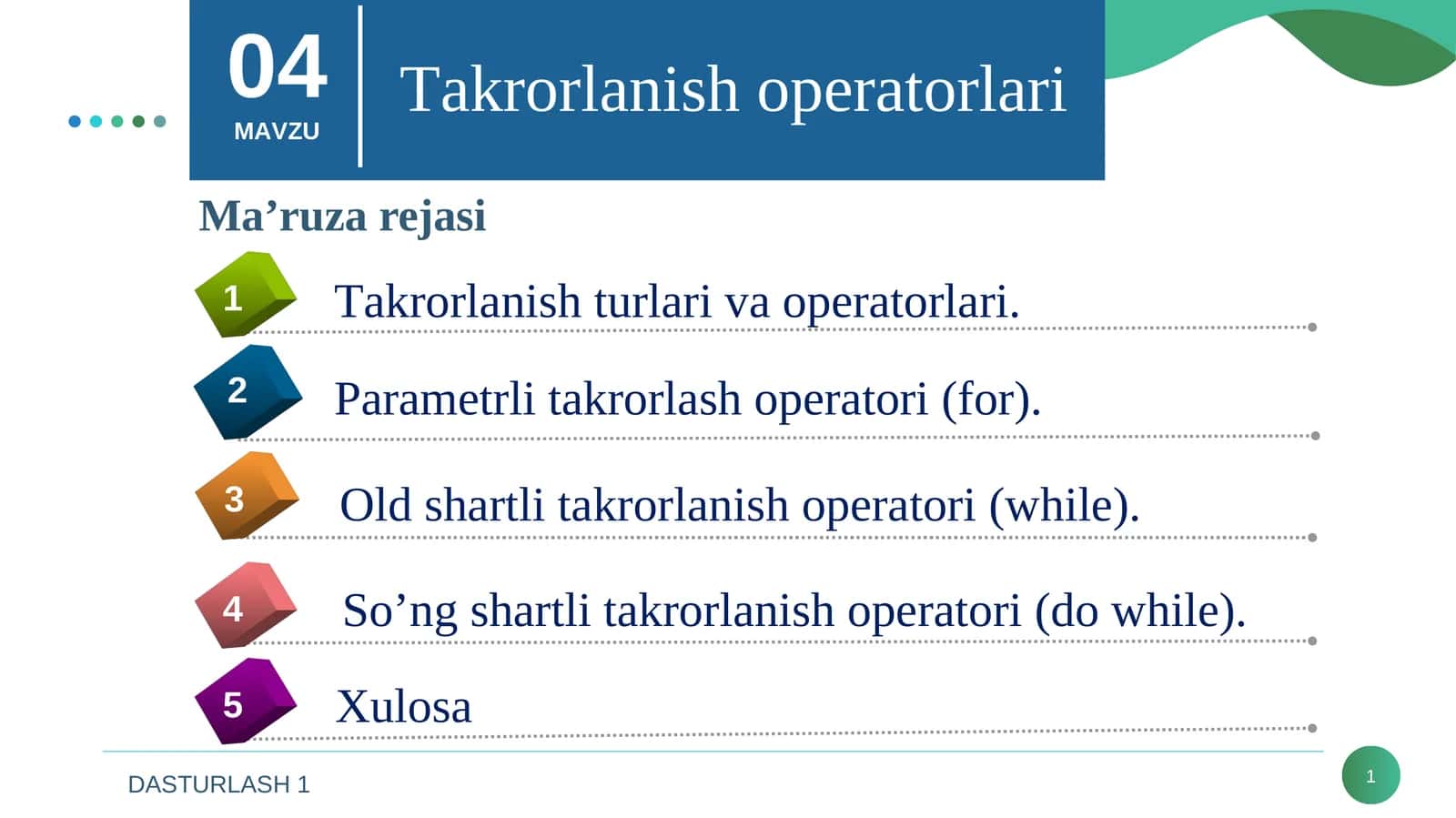 04
MAVZU

Takrorlanish operatorlari

Ma’ruza rejasi

1 Takrorlanish turlari va operatorlari.

2 Parametrli takrorlash operatori (for).

3 Old shartli takrorlanish operatori (while).

4 So’ng shartli takrorlanish operatori (do while).

5 Xulosa

DASTURLASH 1

1